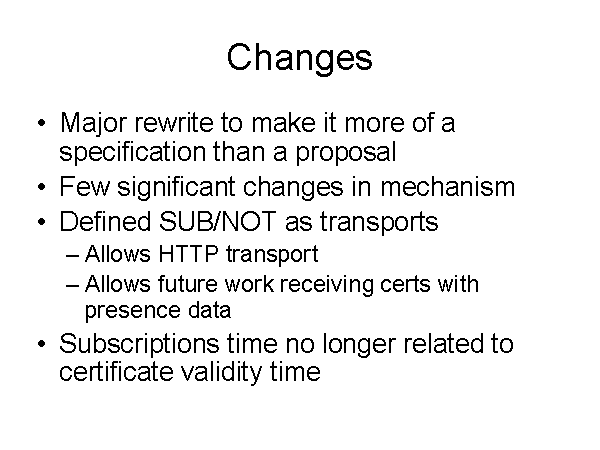 Changes

• Major rewrite to make it more of a specification than a proposal
• Few significant changes in mechanism
• Defined SUB/NOT as transports
– Allows HTTP transport
– Allows future work receiving certs with presence data
• Subscriptions time no longer related to certificate validity time